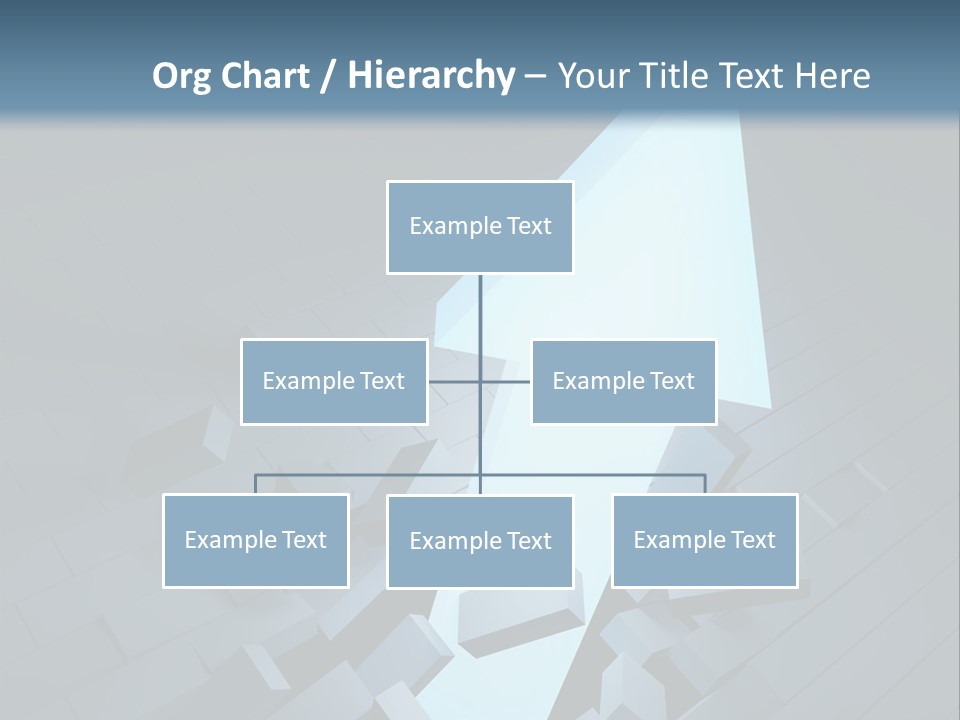 Org Chart / Hierarchy – Your Title Text Here

Example Text

Example Text

Example Text

Example Text

Example Text

Example Text